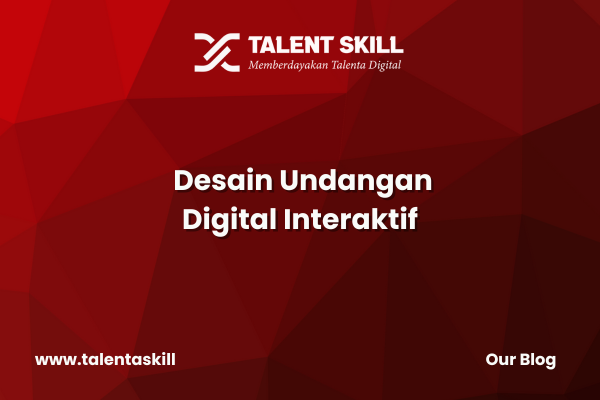 TALENT SKILL
Memberdayakan Talenta Digital

Desain Undangan Digital Interaktif

www.talentaskill

Our Blog